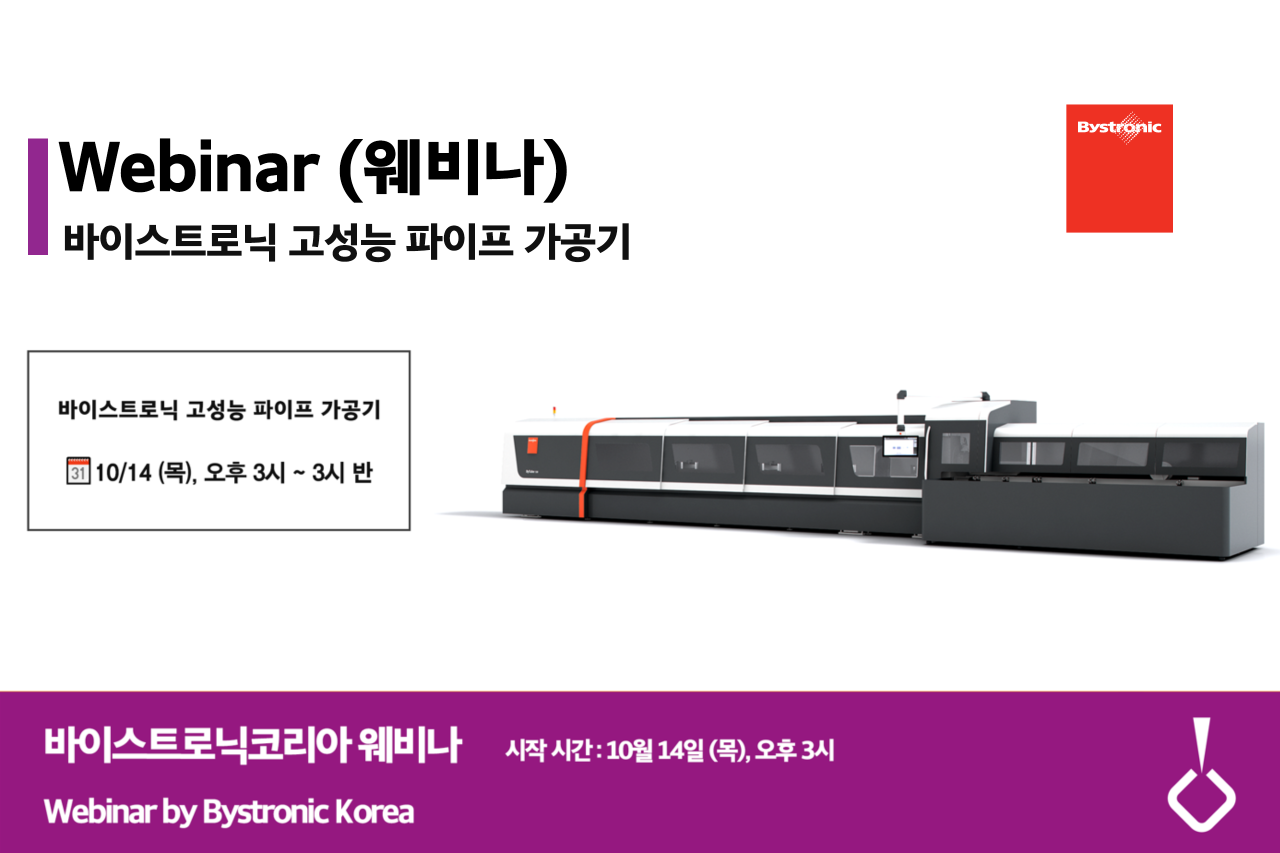 Webinar (웨비나)
바이스트로닉 고성능 파이프 가공기

Bystronic

바이스트로닉 고성능 파이프 가공기

31 10/14 (목), 오후 3시 ~ 3시 반

바이스트로닉코리아 웨비나 시작 시간 : 10월 14일 (목), 오후 3시

Webinar by Bystronic Korea